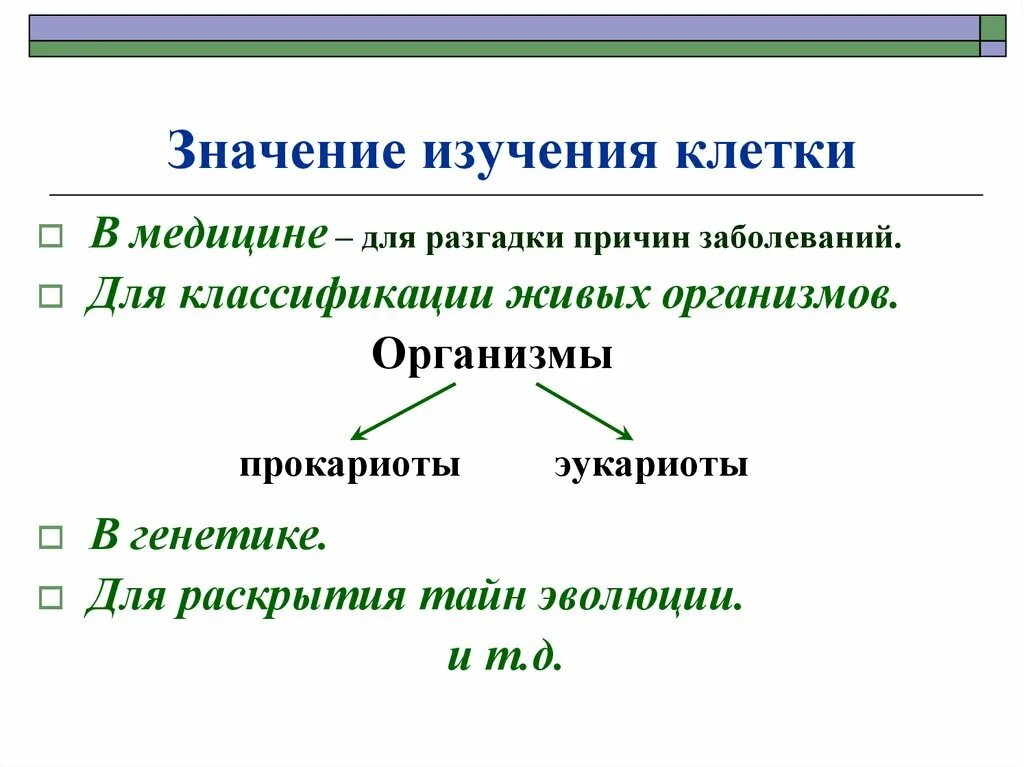 Значение изучения клетки

В медицине – для разгадки причин заболеваний.

Для классификации живых организмов.

Организмы

прокариоты

эукариоты

В генетике.

Для раскрытия тайн эволюции.

и т.д.